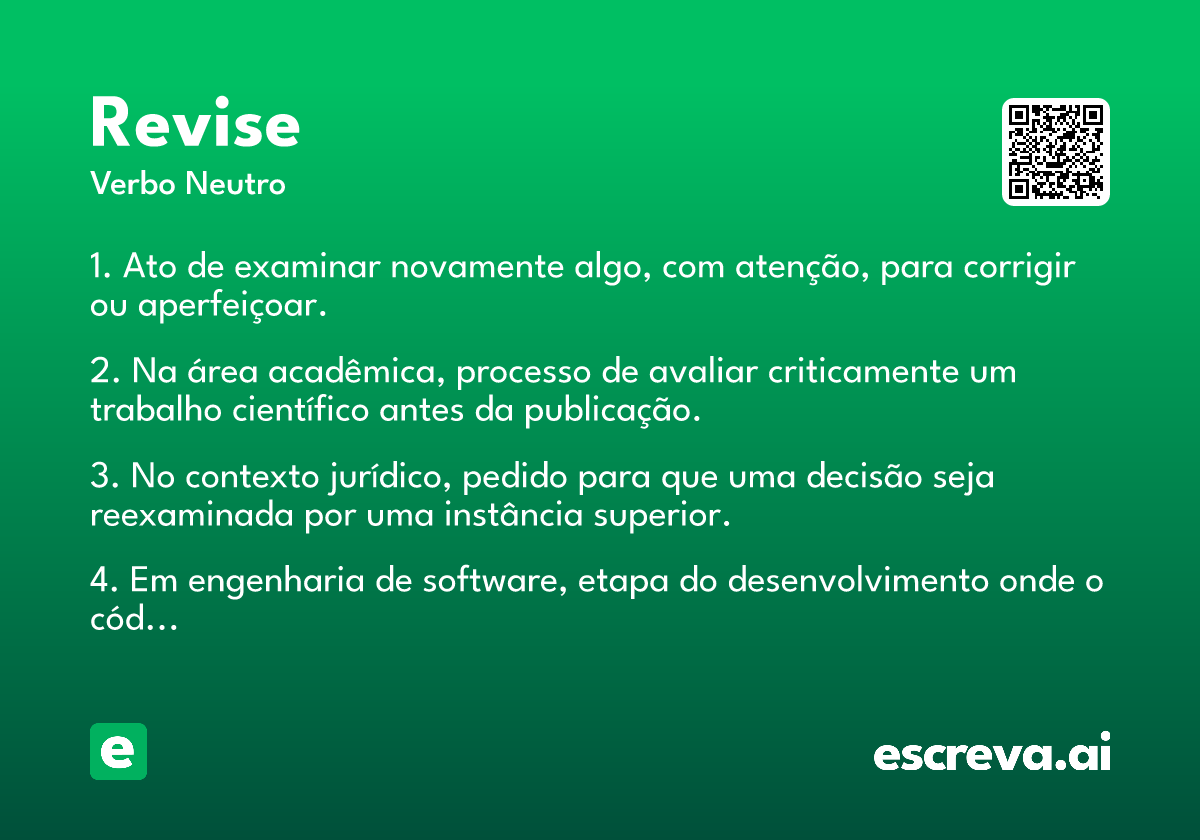 Revise
Verbo Neutro

1. Ato de examinar novamente algo, com atenção, para corrigir ou aperfeiçoar.

2. Na área acadêmica, processo de avaliar criticamente um trabalho científico antes da publicação.

3. No contexto jurídico, pedido para que uma decisão seja reexaminada por uma instância superior.

4. Em engenharia de software, etapa do desenvolvimento onde o cód...

e

escreva.ai